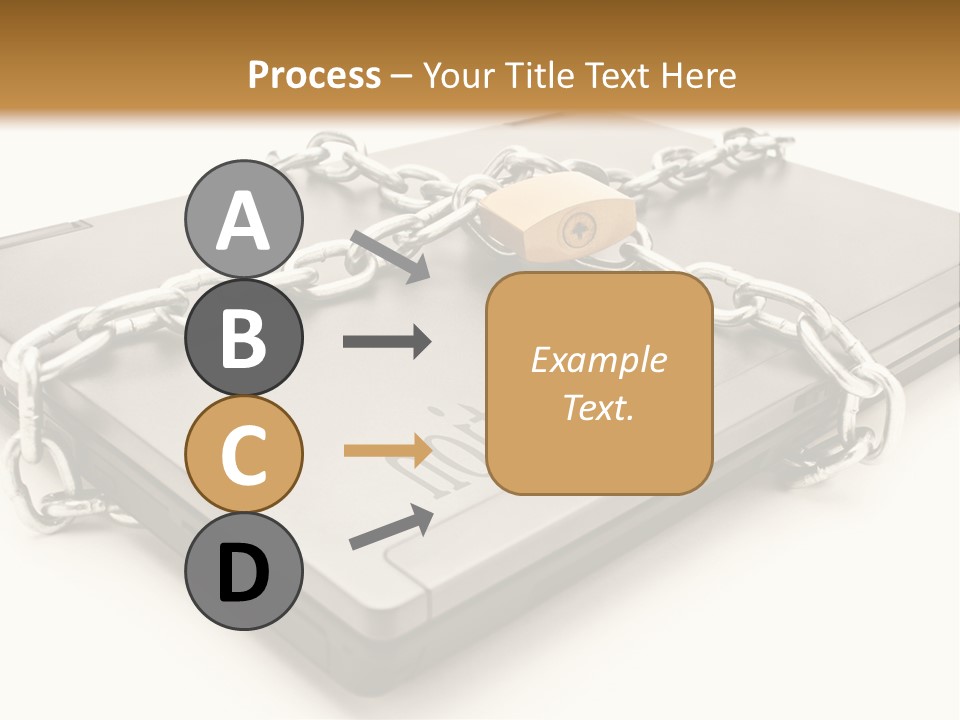 Process – Your Title Text Here

A

B

C

D

Example Text.